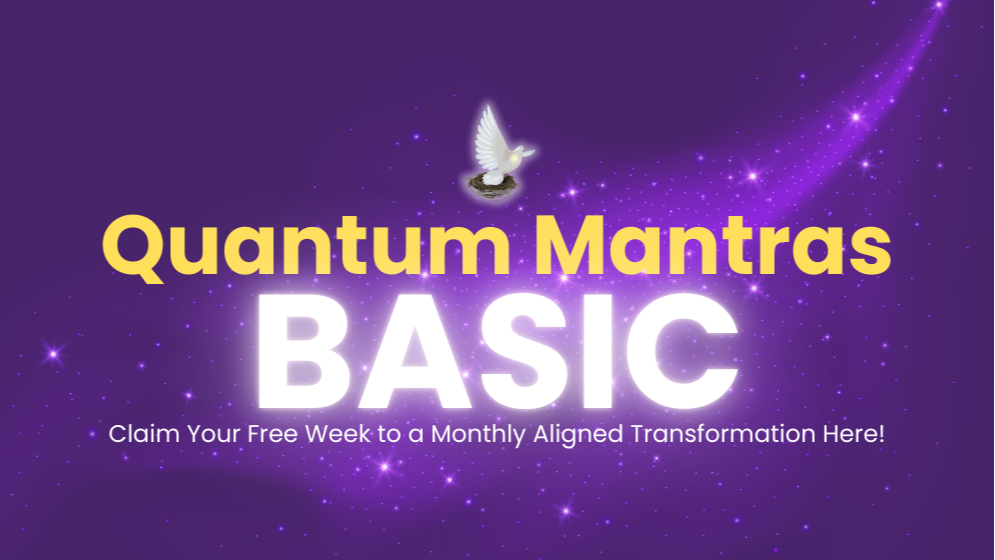 Quantum Mantras
BASIC
Claim Your Free Week to a Monthly Aligned Transformation Here!